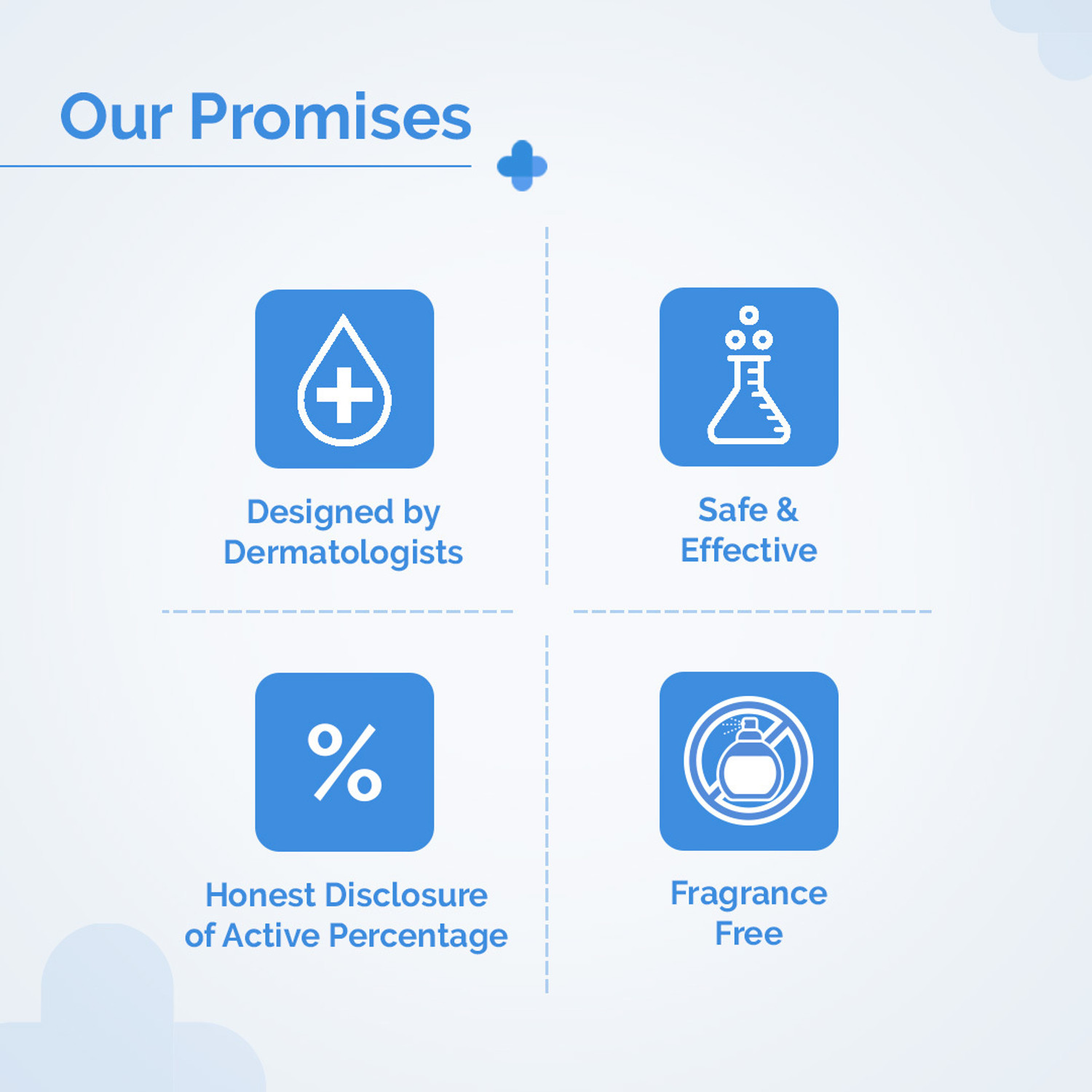 Our Promises

Designed by Dermatologists

Safe & Effective

%

Honest Disclosure of Active Percentage

Fragrance Free